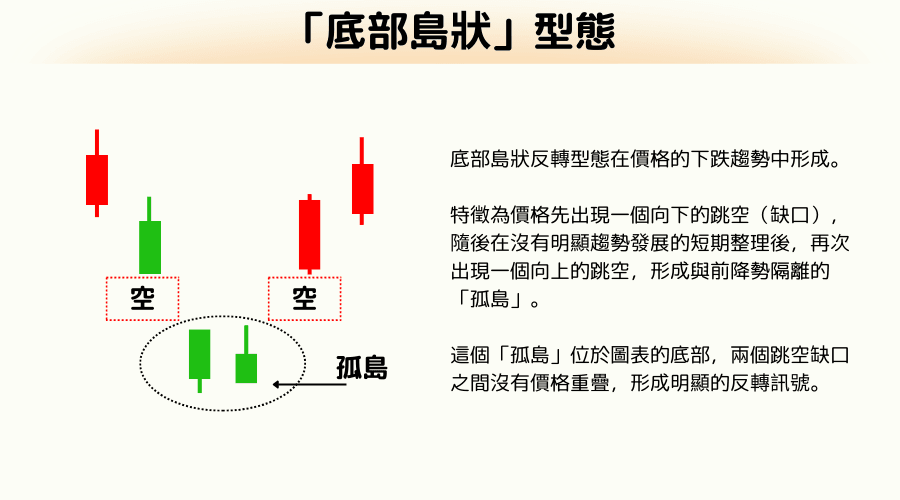 「底部島狀」型態

空

空

孤島

底部島狀反轉型態在價格的下跌趨勢中形成。

特徵為價格先出現一個向下的跳空（缺口），隨後在沒有明顯趨勢發展的短期整理後，再次出現一個向上的跳空，形成與前降勢隔離的「孤島」。

這個「孤島」位於圖表的底部，兩個跳空缺口之間沒有價格重疊，形成明顯的反轉訊號。